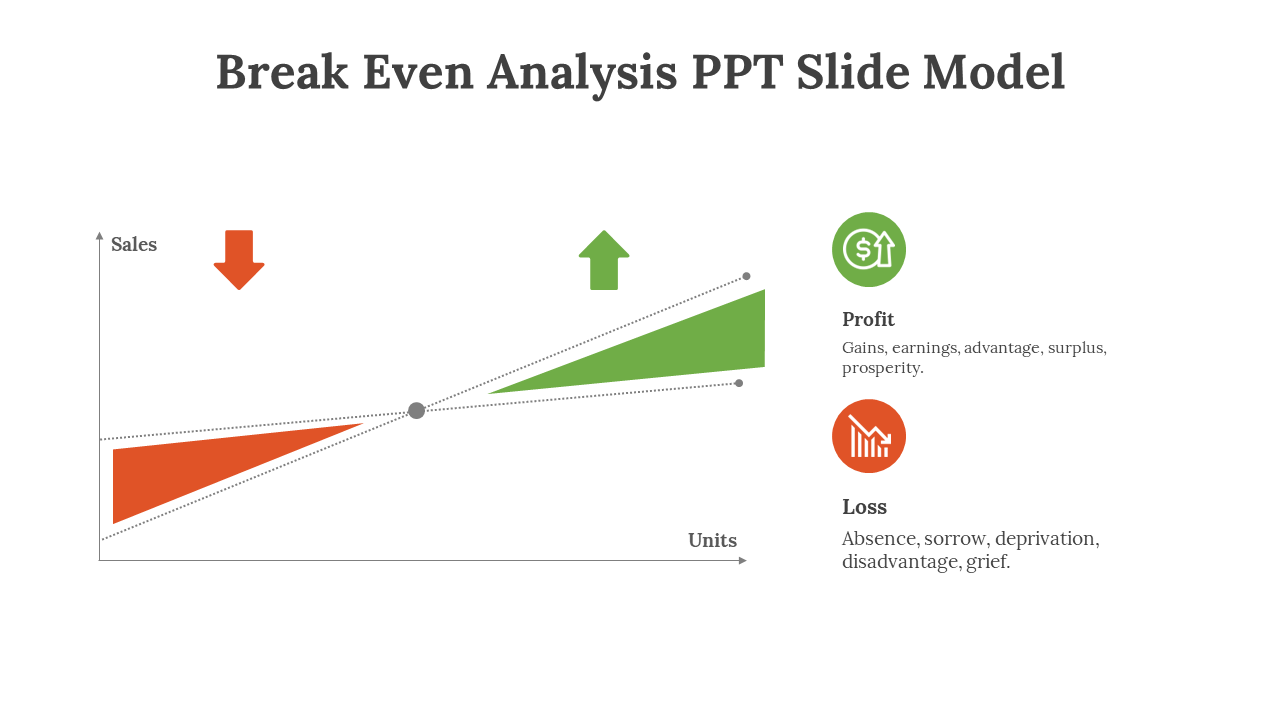 Break Even Analysis PPT Slide Model

Sales

Units

Profit

Gains, earnings, advantage, surplus, prosperity.

Loss

Absence, sorrow, deprivation, disadvantage, grief.